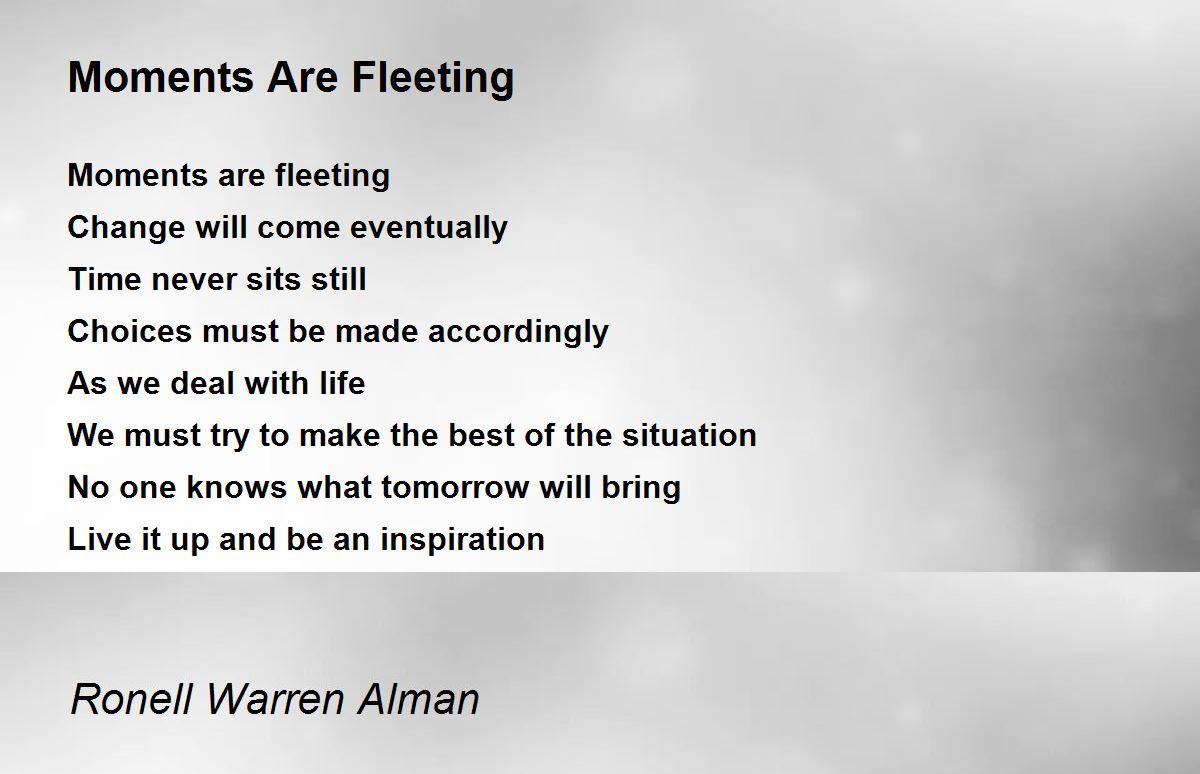 Moments Are Fleeting

Moments are fleeting
Change will come eventually
Time never sits still
Choices must be made accordingly
As we deal with life
We must try to make the best of the situation
No one knows what tomorrow will bring
Live it up and be an inspiration

Ronell Warren Alman